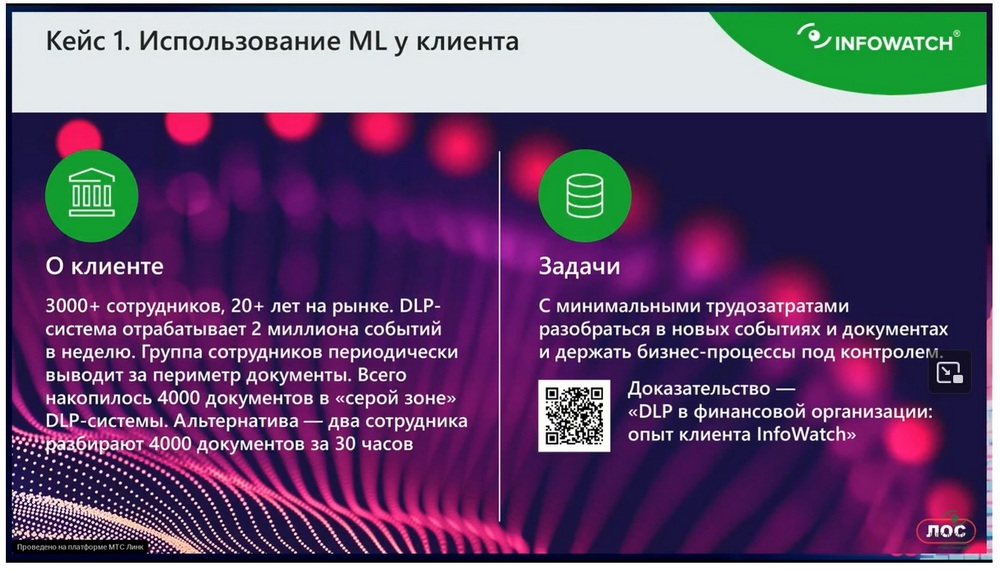 Кейс 1. Использование ML у клиента

INFOWATCH®

О клиенте

3000+ сотрудников, 20+ лет на рынке. DLP-система отрабатывает 2 миллиона событий в неделю. Группа сотрудников периодически выводит за периметр документы. Всего накопилось 4000 документов в «серой зоне» DLP-системы. Альтернатива — два сотрудника разбирают 4000 документов за 30 часов

Задачи

С минимальными трудозатратами разобраться в новых событиях и документах и держать бизнес-процессы под контролем.

Доказательство — «DLP в финансовой организации: опыт клиента InfoWatch»

Проведено на платформе МТС Линк

ЛОС